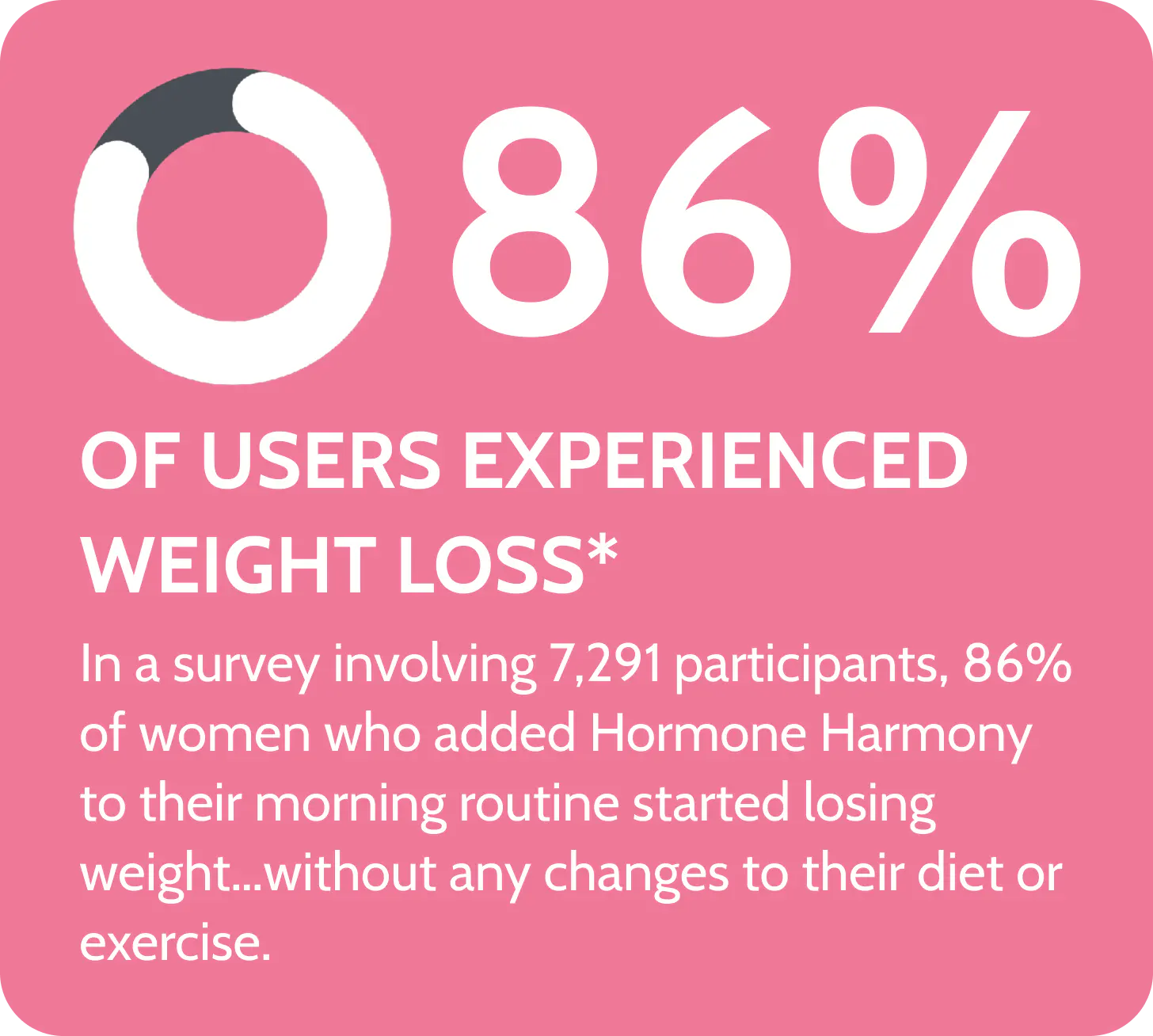 86%

OF USERS EXPERIENCED WEIGHT LOSS*

In a survey involving 7,291 participants, 86% of women who added Hormone Harmony to their morning routine started losing weight...without any changes to their diet or exercise.